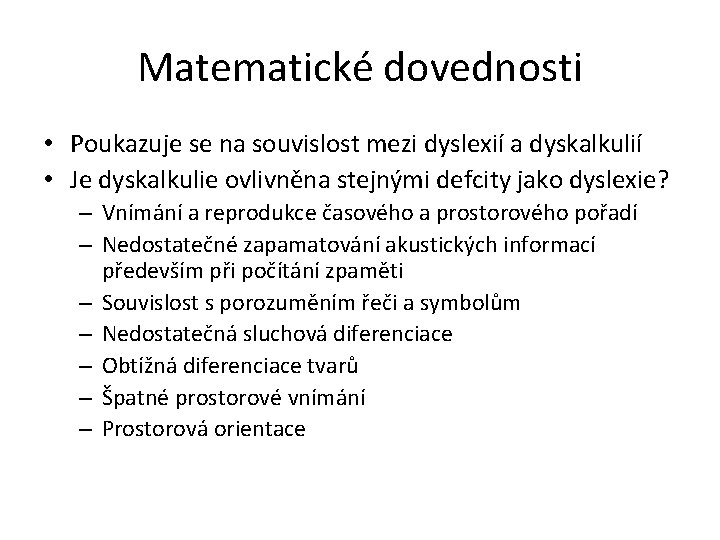 Matematické dovednosti

• Poukazuje se na souvislost mezi dyslexií a dyskalkulií
• Je dyskalkulie ovlivněna stejnými defcity jako dyslexie?
– Vnímání a reprodukce časového a prostorového pořadí
– Nedostatečné zapamatování akustických informací především při počítání zpaměti
– Souvislost s porozuměním řeči a symbolům
– Nedostatečná sluchová diferenciace
– Obtížná diferenciace tvarů
– Špatné prostorové vnímání
– Prostorová orientace